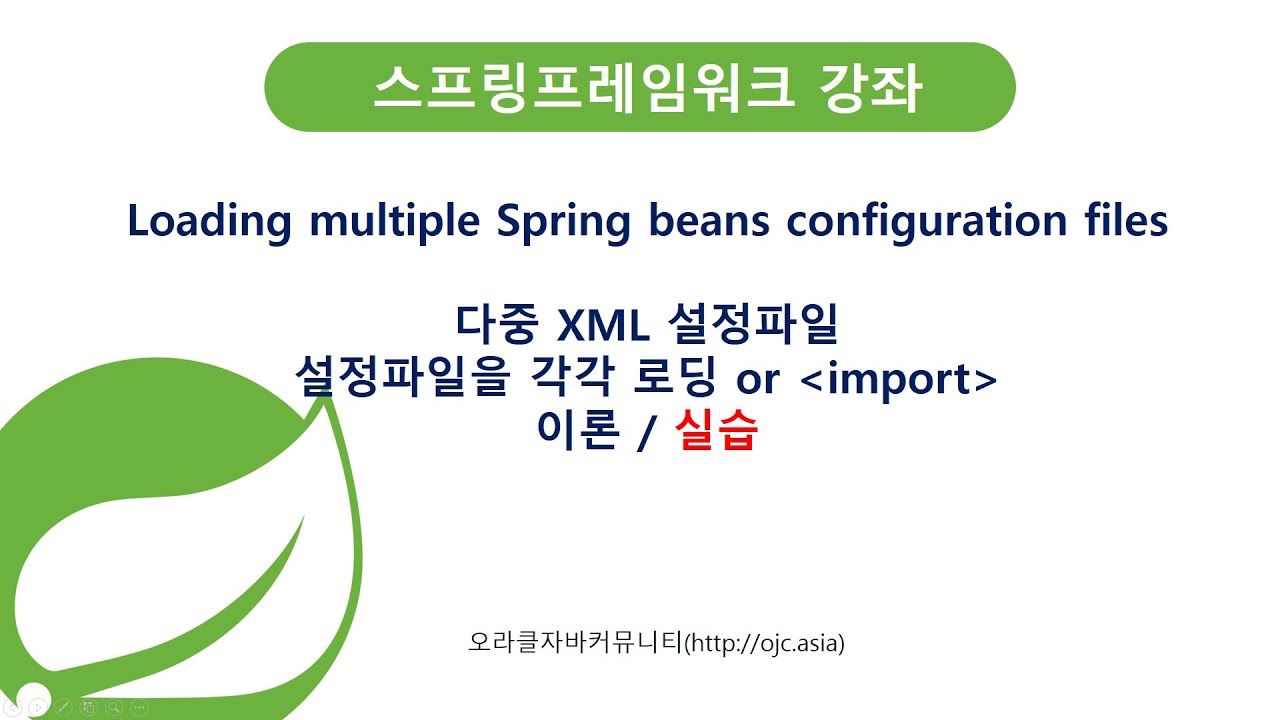 스프링프레임워크 강좌

Loading multiple Spring beans configuration files

다중 XML 설정파일
설정파일을 각각 로딩 or <import>
이론 / 실습

오라클자바커뮤니티(http://ojc.asia)